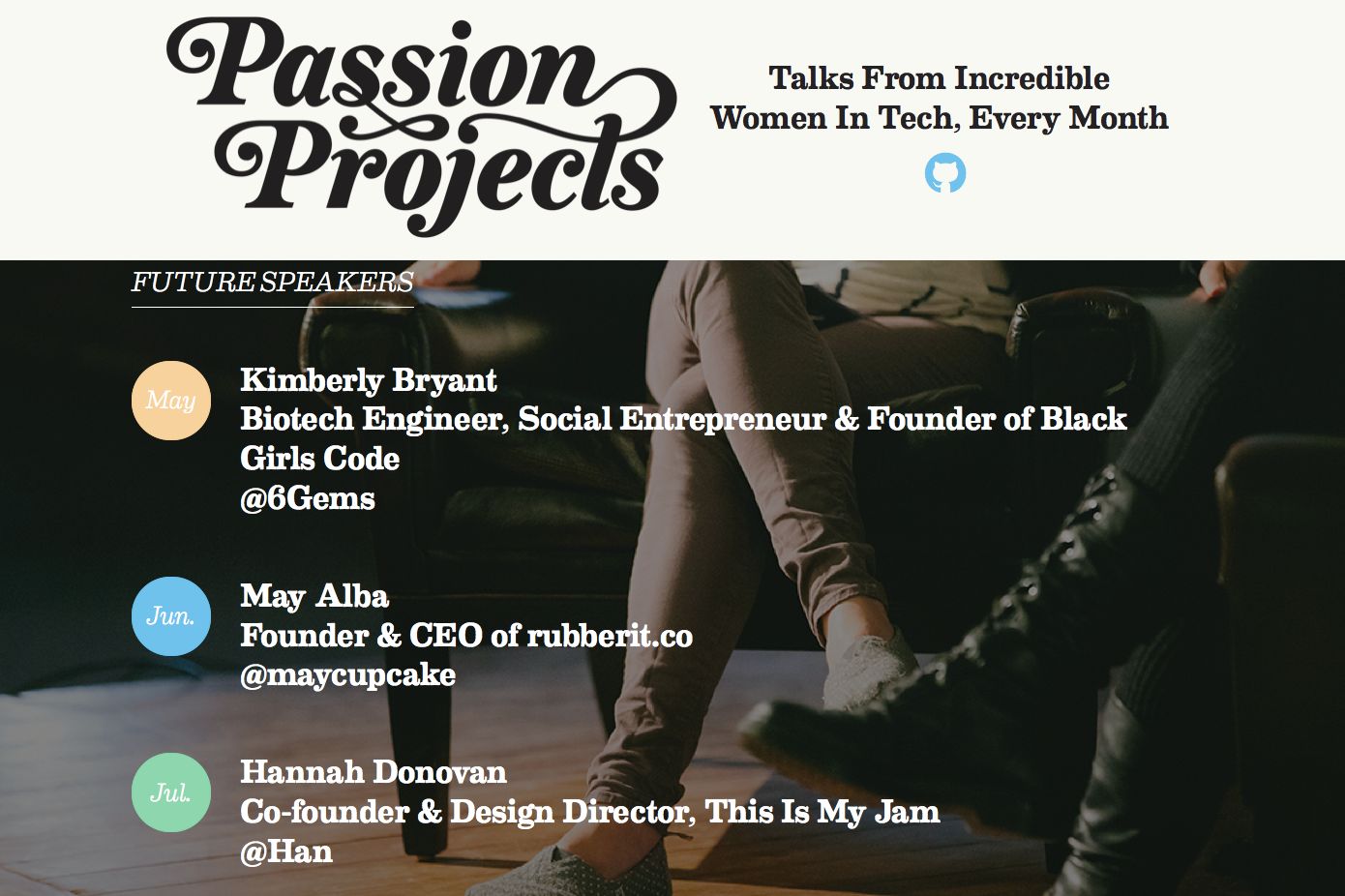 Passion Projects

Talks From Incredible Women In Tech, Every Month

FUTURE SPEAKERS

May
Kimberly Bryant
Biotech Engineer, Social Entrepreneur & Founder of Black Girls Code
@6Gems

Jun.
May Alba
Founder & CEO of rubberit.co
@maycupcake

Jul.
Hannah Donovan
Co-founder & Design Director, This Is My Jam
@Han